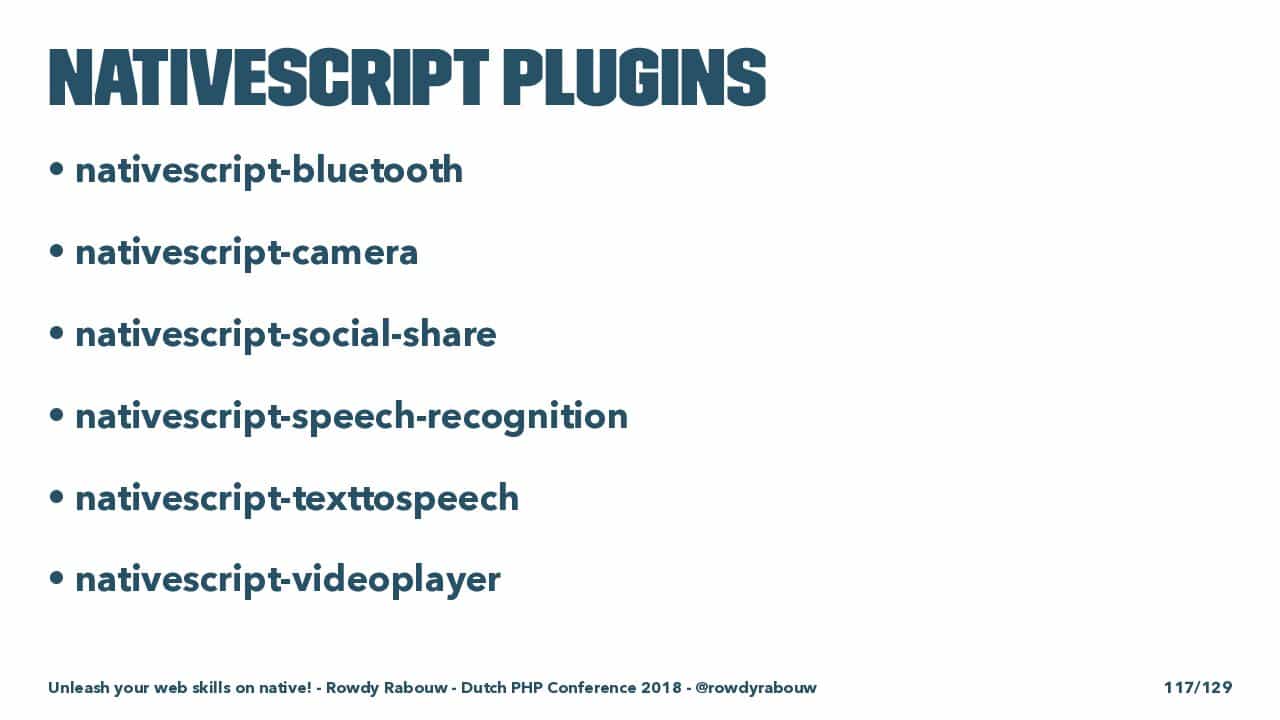 NATIVESCRIPT PLUGINS

• nativescript-bluetooth

• nativescript-camera

• nativescript-social-share

• nativescript-speech-recognition

• nativescript-texttospeech

• nativescript-videoplayer

Unleash your web skills on native! - Rowdy Rabouw - Dutch PHP Conference 2018 - @rowdyrabouw

117/129